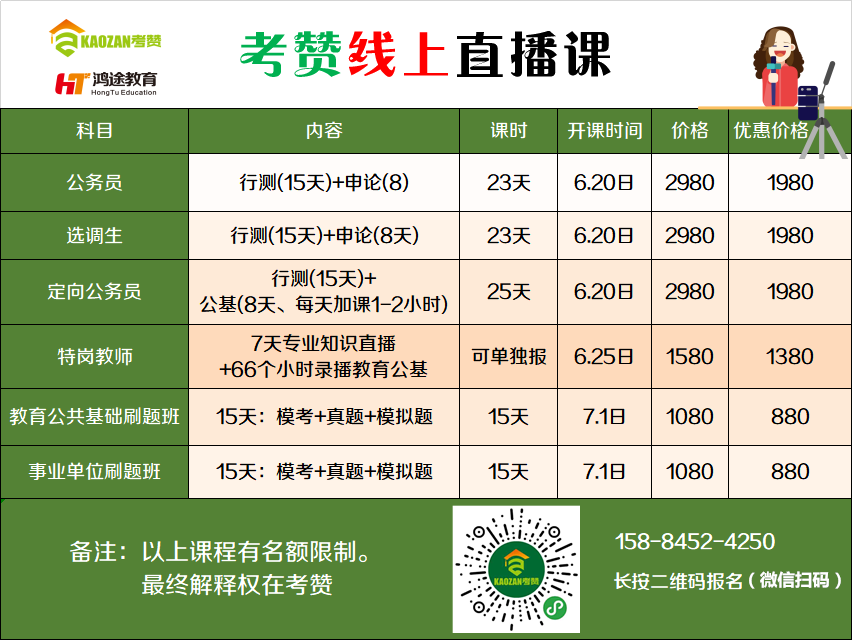 KAOZAN考赞

HT 鸿途教育
HongTu Education

考赞线上直播课

| 科目 | 内容 | 课时 | 开课时间 | 价格 | 优惠价格 |
|---|---|---|---|---|---|
| 公务员 | 行测(15天)+申论(8) | 23天 | 6.20日 | 2980 | 1980 |
| 选调生 | 行测(15天)+申论(8天) | 23天 | 6.20日 | 2980 | 1980 |
| 定向公务员 | 行测(15天)+ 公基(8天、每天加课1-2小时) | 25天 | 6.20日 | 2980 | 1980 |
| 特岗教师 | 7天专业知识直播 +66个小时录播教育公基 | 可单独报 | 6.25日 | 1580 | 1380 |
| 教育公共基础刷题班 | 15天：模考+真题+模拟题 | 15天 | 7.1日 | 1080 | 880 |
| 事业单位刷题班 | 15天：模考+真题+模拟题 | 15天 | 7.1日 | 1080 | 880 |

备注：以上课程有名额限制。
最终解释权在考赞

KAOZAN考赞

158-8452-4250
长按二维码报名（微信扫码）